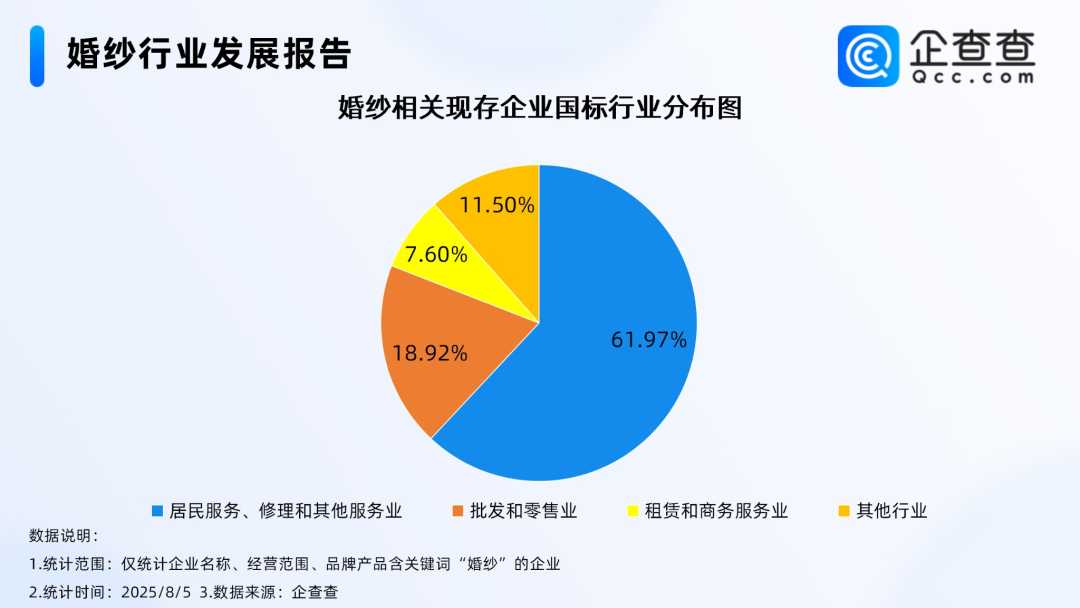 婚纱行业发展报告

企查查
Qcc.com

婚纱相关现存企业国标行业分布图

11.50%
7.60%
18.92%
61.97%

居民服务、修理和其他服务业　批发和零售业　租赁和商务服务业　其他行业

数据说明：
1.统计范围：仅统计企业名称、经营范围、品牌产品含关键词“婚纱”的企业
2.统计时间：2025/8/5 3.数据来源：企查查